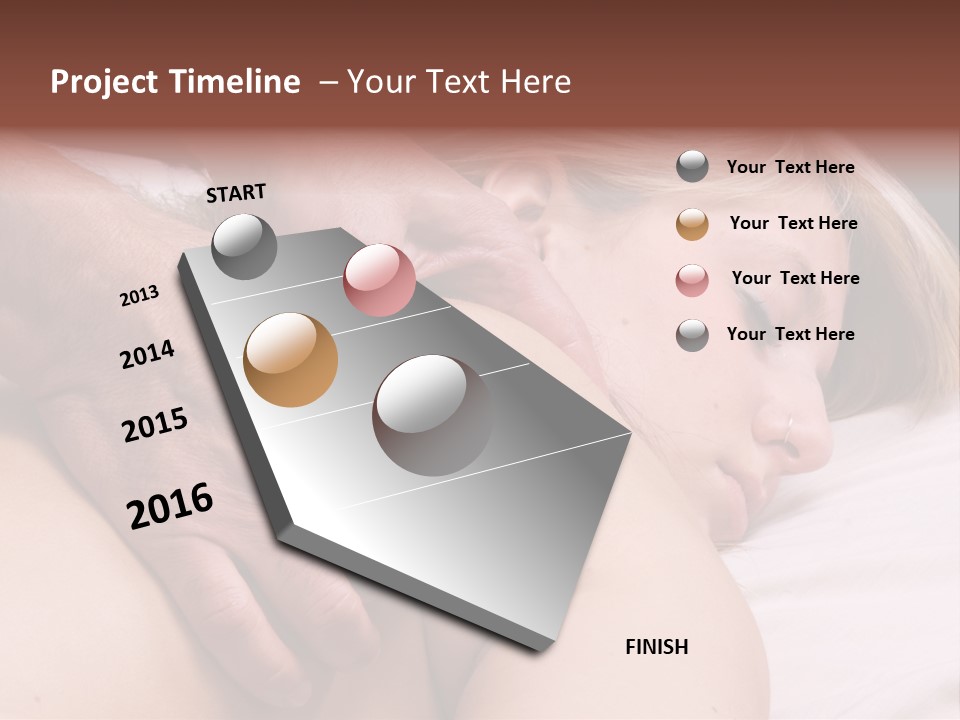 Project Timeline – Your Text Here

START

2013

2014

2015

2016

FINISH

Your Text Here

Your Text Here

Your Text Here

Your Text Here